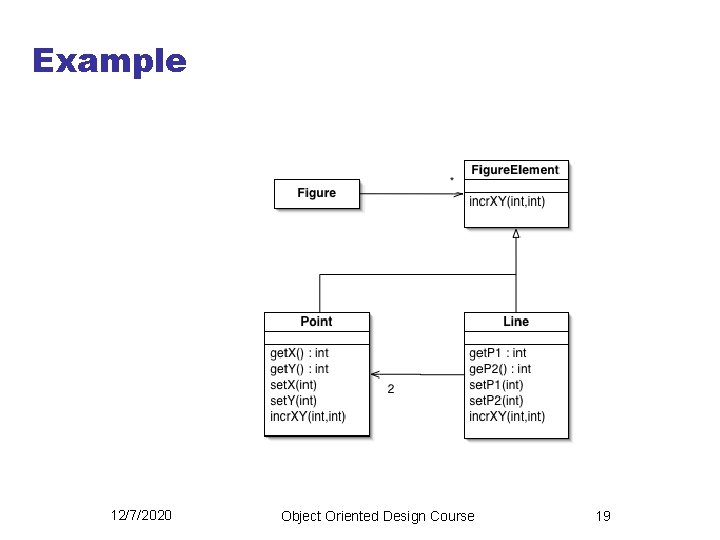 Example

Figure

*

FigureElement

incrXY(int,int)

Point

getX() : int
getY() : int
setX(int)
setY(int)
incrXY(int,int)

2

Line

getP1 : int
geP2() : int
setP1(int)
setP2(int)
incrXY(int,int)

12/7/2020

Object Oriented Design Course

19